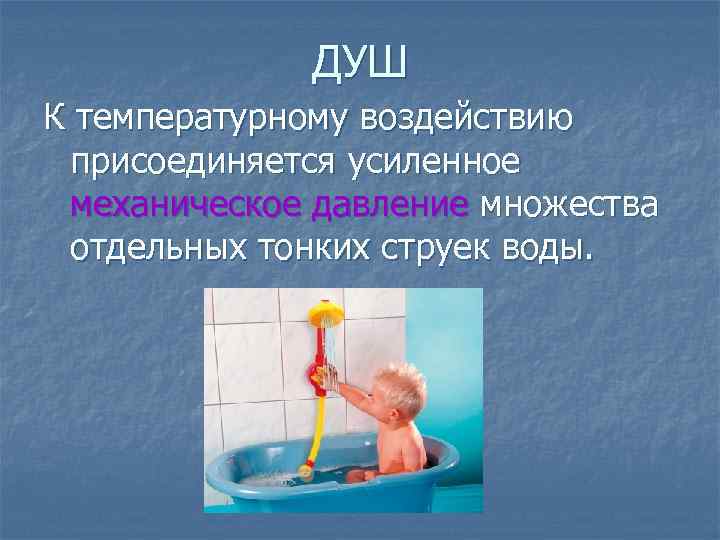 ДУШ

К температурному воздействию присоединяется усиленное механическое давление множества отдельных тонких струек воды.